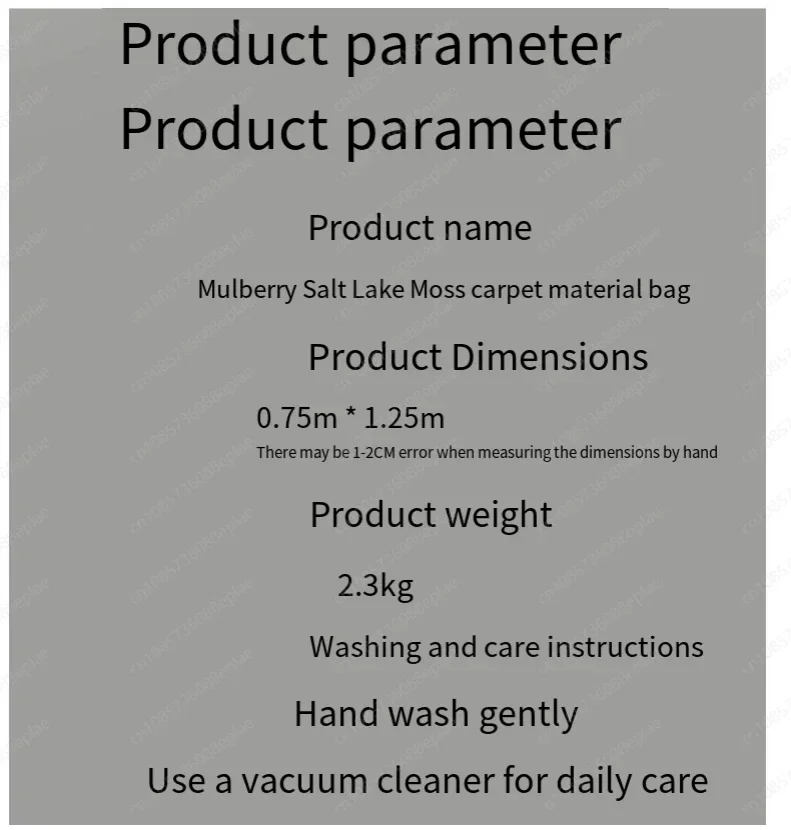 Product parameter
Product parameter

Product name

Mulberry Salt Lake Moss carpet material bag

Product Dimensions

0.75m * 1.25m

There may be 1-2CM error when measuring the dimensions by hand

Product weight

2.3kg

Washing and care instructions

Hand wash gently

Use a vacuum cleaner for daily care